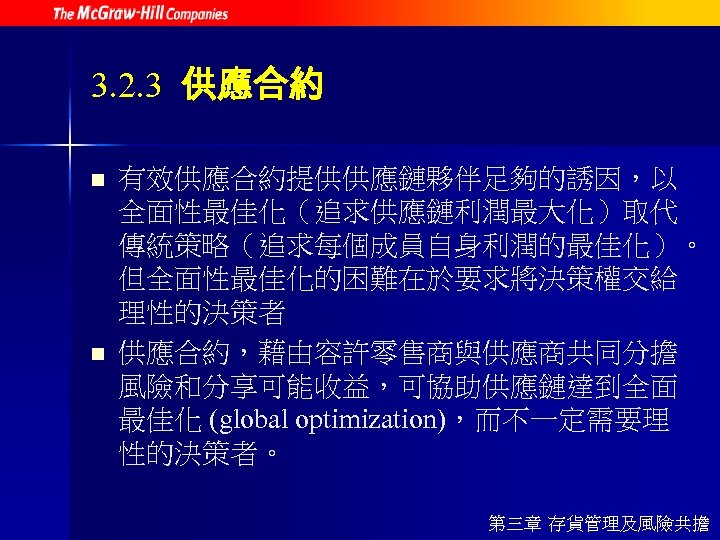 The McGraw-Hill Companies

3.2.3 供應合約

■ 有效供應合約提供供應鏈夥伴足夠的誘因，以全面性最佳化（追求供應鏈利潤最大化）取代傳統策略（追求每個成員自身利潤的最佳化）。但全面性最佳化的困難在於要求將決策權交給理性的決策者

■ 供應合約，藉由容許零售商與供應商共同分擔風險和分享可能收益，可協助供應鏈達到全面最佳化 (global optimization)，而不一定需要理性的決策者。

第三章 存貨管理及風險共擔